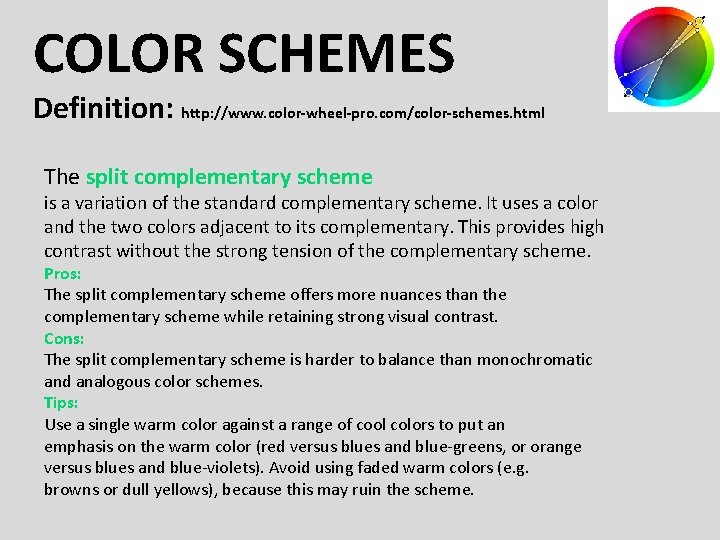 COLOR SCHEMES

Definition: http://www.color-wheel-pro.com/color-schemes.html

The split complementary scheme
is a variation of the standard complementary scheme. It uses a color and the two colors adjacent to its complementary. This provides high contrast without the strong tension of the complementary scheme.
Pros:
The split complementary scheme offers more nuances than the complementary scheme while retaining strong visual contrast.
Cons:
The split complementary scheme is harder to balance than monochromatic and analogous color schemes.
Tips:
Use a single warm color against a range of cool colors to put an emphasis on the warm color (red versus blues and blue-greens, or orange versus blues and blue-violets). Avoid using faded warm colors (e.g. browns or dull yellows), because this may ruin the scheme.